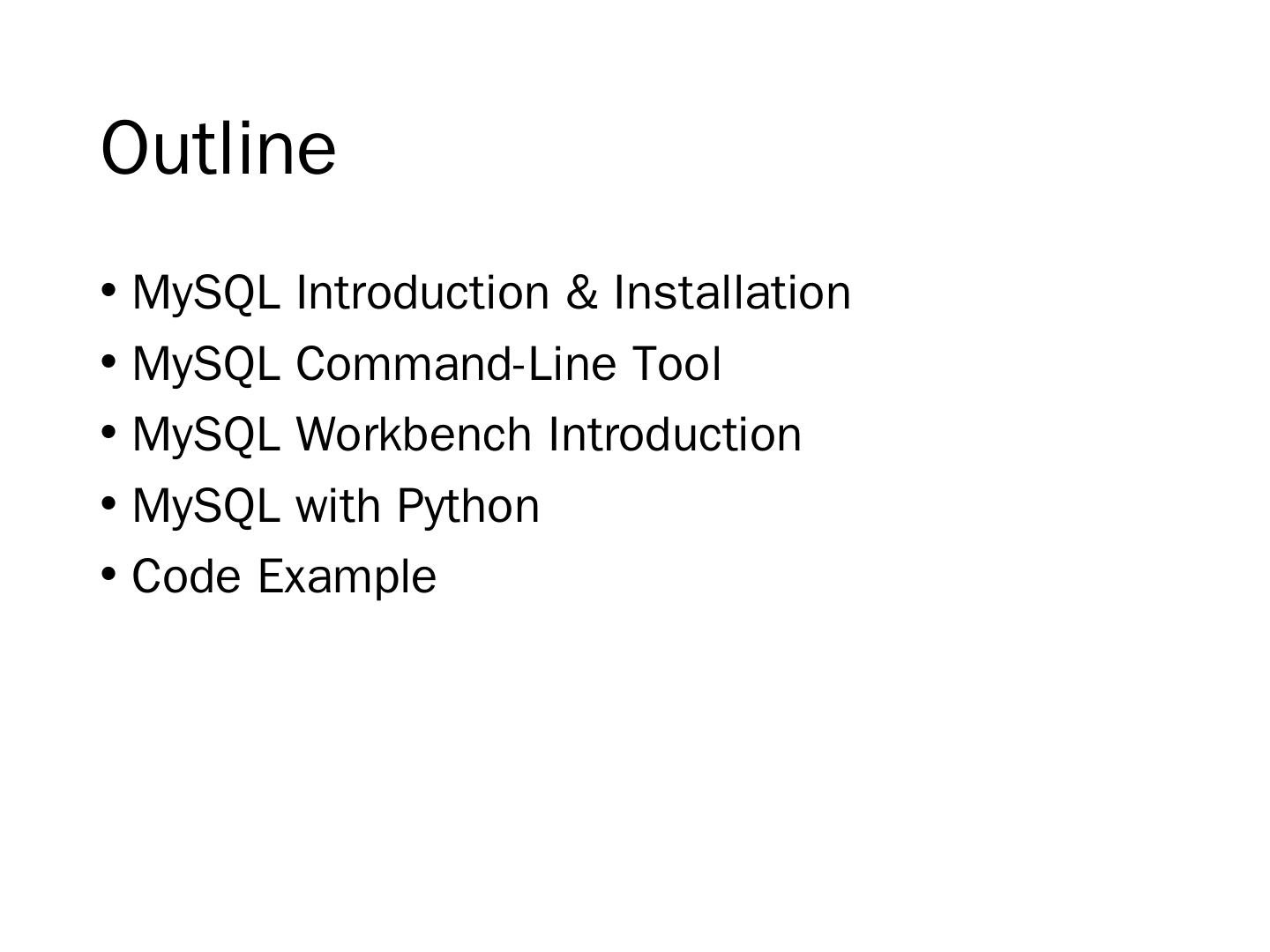 Outline

• MySQL Introduction & Installation
• MySQL Command-Line Tool
• MySQL Workbench Introduction
• MySQL with Python
• Code Example